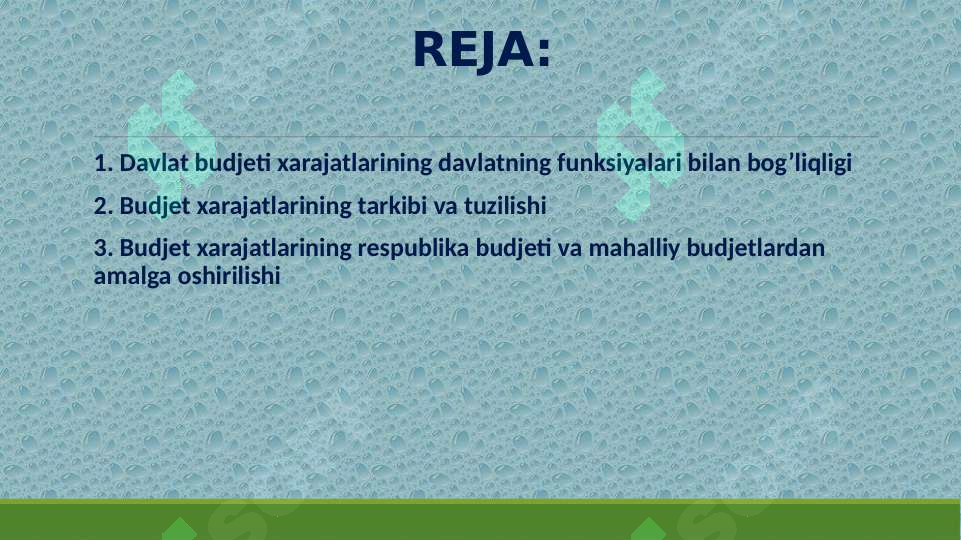 REJA:

1. Davlat budjeti xarajatlarining davlatning funksiyalari bilan bog’liqligi

2. Budjet xarajatlarining tarkibi va tuzilishi

3. Budjet xarajatlarining respublika budjeti va mahalliy budjetlardan amalga oshirilishi